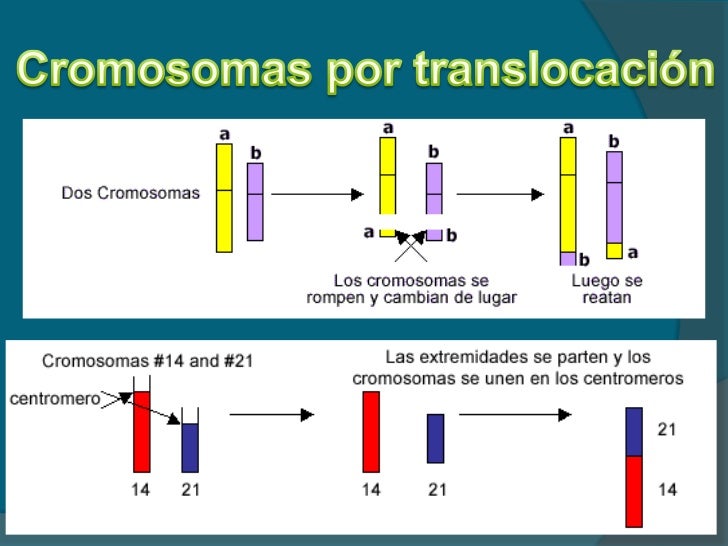 Cromosomas por translocación

Dos Cromosomas

a b

a b

a b

Los cromosomas se rompen y cambian de lugar

a b

b a

Luego se reatan

Cromosomas #14 and #21

centromero

14 21

Las extremidades se parten y los cromosomas se unen en los centromeros

14 21

21

14